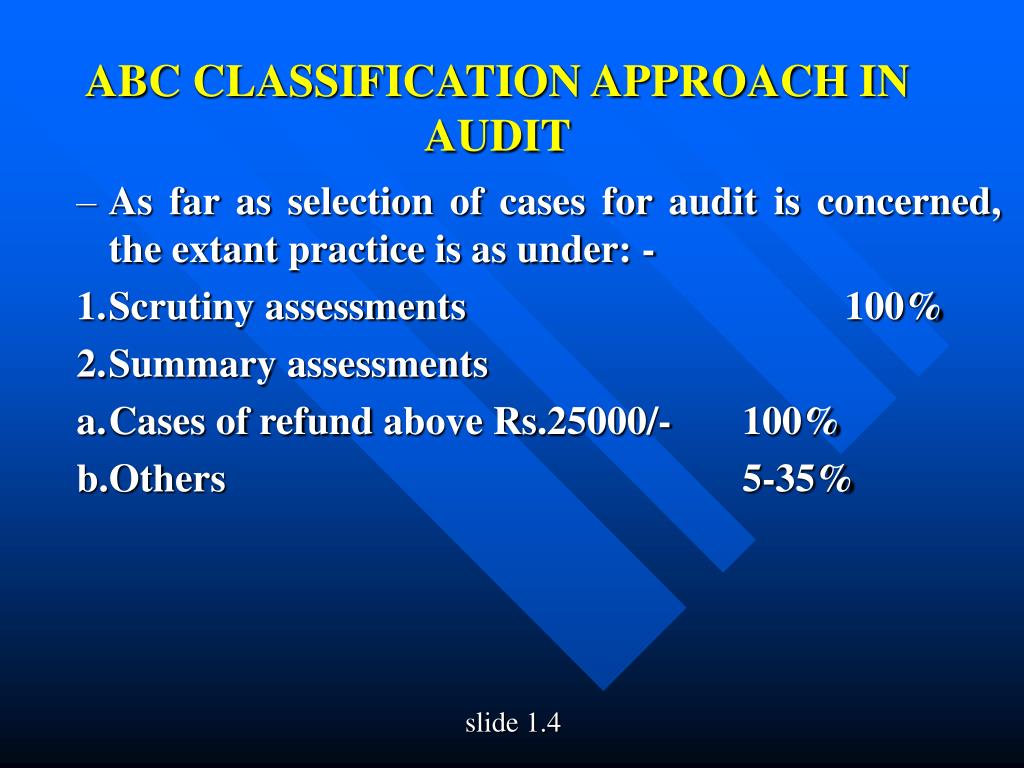 ABC CLASSIFICATION APPROACH IN AUDIT

– As far as selection of cases for audit is concerned, the extant practice is as under: -

1.Scrutiny assessments 100%

2.Summary assessments

a.Cases of refund above Rs.25000/- 100%

b.Others 5-35%

slide 1.4